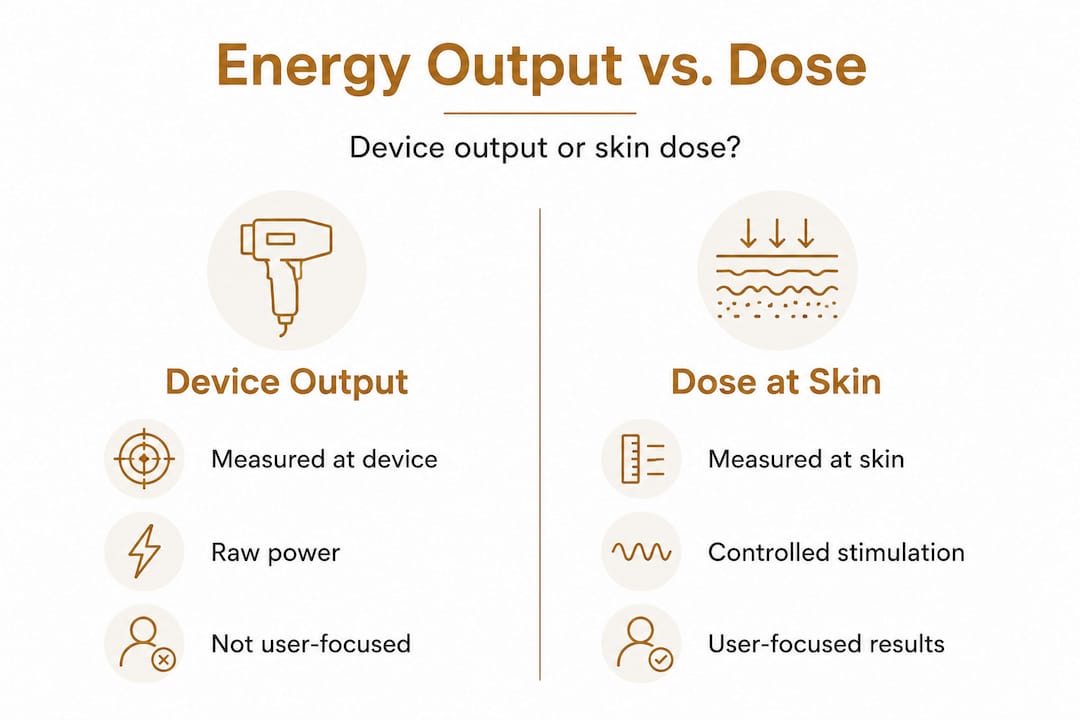 Energy Output vs. Dose

Device output or skin dose?

Device Output

Measured at device

Raw power

Not user-focused

Dose at Skin

Measured at skin

Controlled stimulation

User-focused results